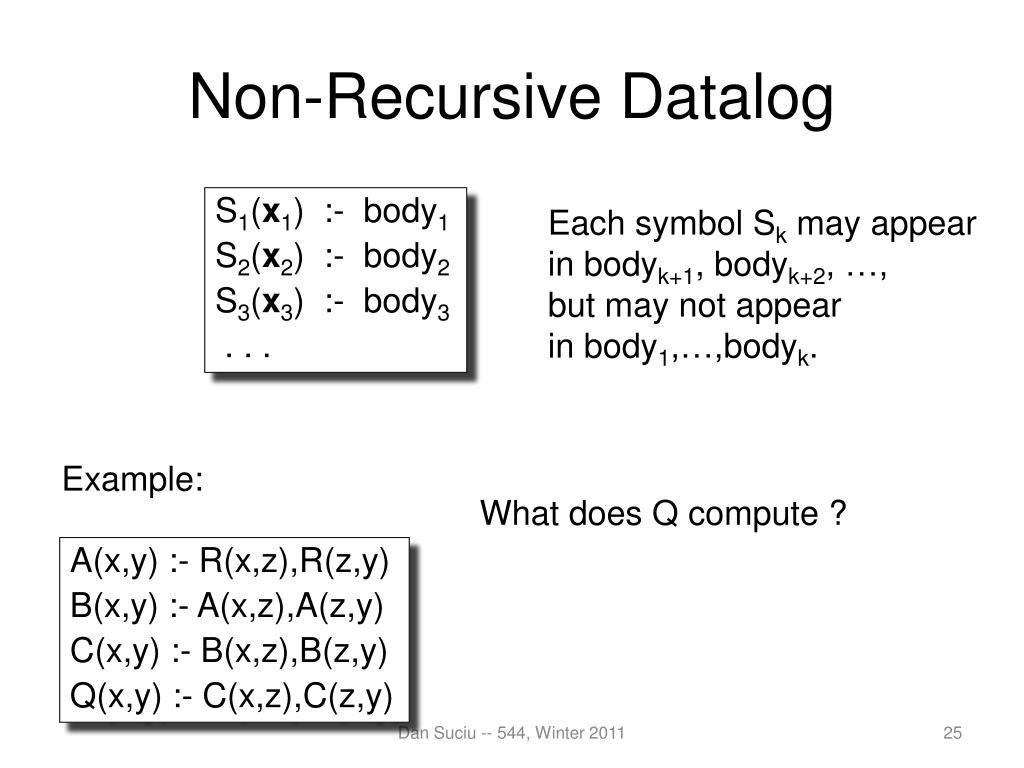 Non-Recursive Datalog

$S_1(\mathbf{x}_1)$ :- $body_1$
$S_2(\mathbf{x}_2)$ :- $body_2$
$S_3(\mathbf{x}_3)$ :- $body_3$
. . .

Each symbol $S_k$ may appear in $body_{k+1}$, $body_{k+2}$, …, but may not appear in $body_1$,…,$body_k$.

Example:

What does Q compute ?

A(x,y) :- R(x,z),R(z,y)
B(x,y) :- A(x,z),A(z,y)
C(x,y) :- B(x,z),B(z,y)
Q(x,y) :- C(x,z),C(z,y)

Dan Suciu -- 544, Winter 2011

25